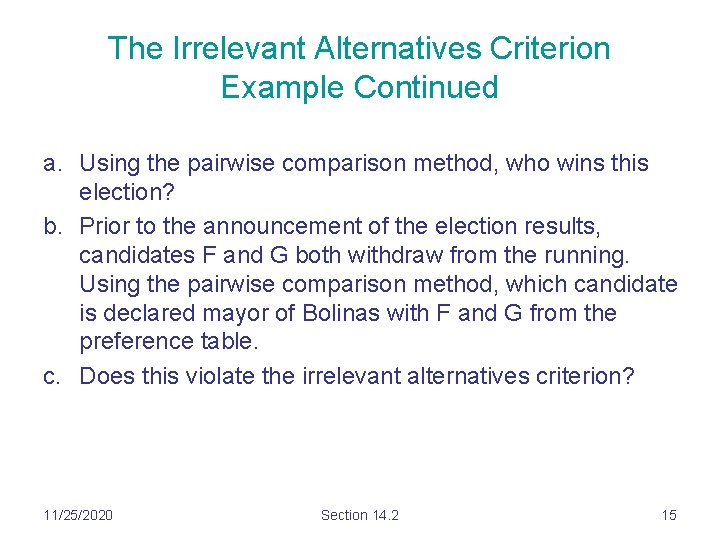 The Irrelevant Alternatives Criterion Example Continued

a. Using the pairwise comparison method, who wins this election?

b. Prior to the announcement of the election results, candidates F and G both withdraw from the running. Using the pairwise comparison method, which candidate is declared mayor of Bolinas with F and G from the preference table.

c. Does this violate the irrelevant alternatives criterion?

11/25/2020

Section 14.2

15